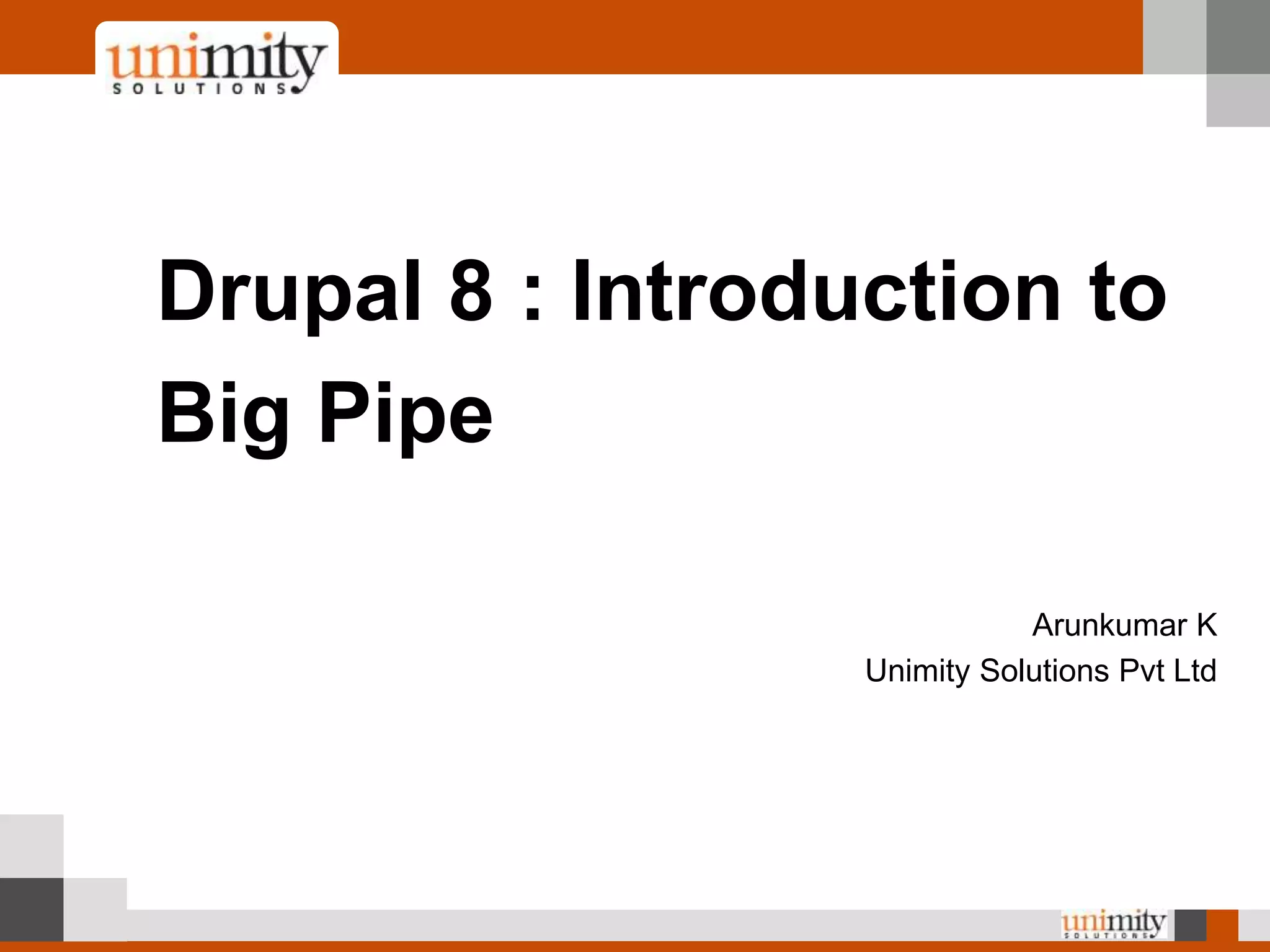 unimity
SOLUTIONS

Drupal 8 : Introduction to Big Pipe

Arunkumar K
Unimity Solutions Pvt Ltd

unimity
SOLUTIONS